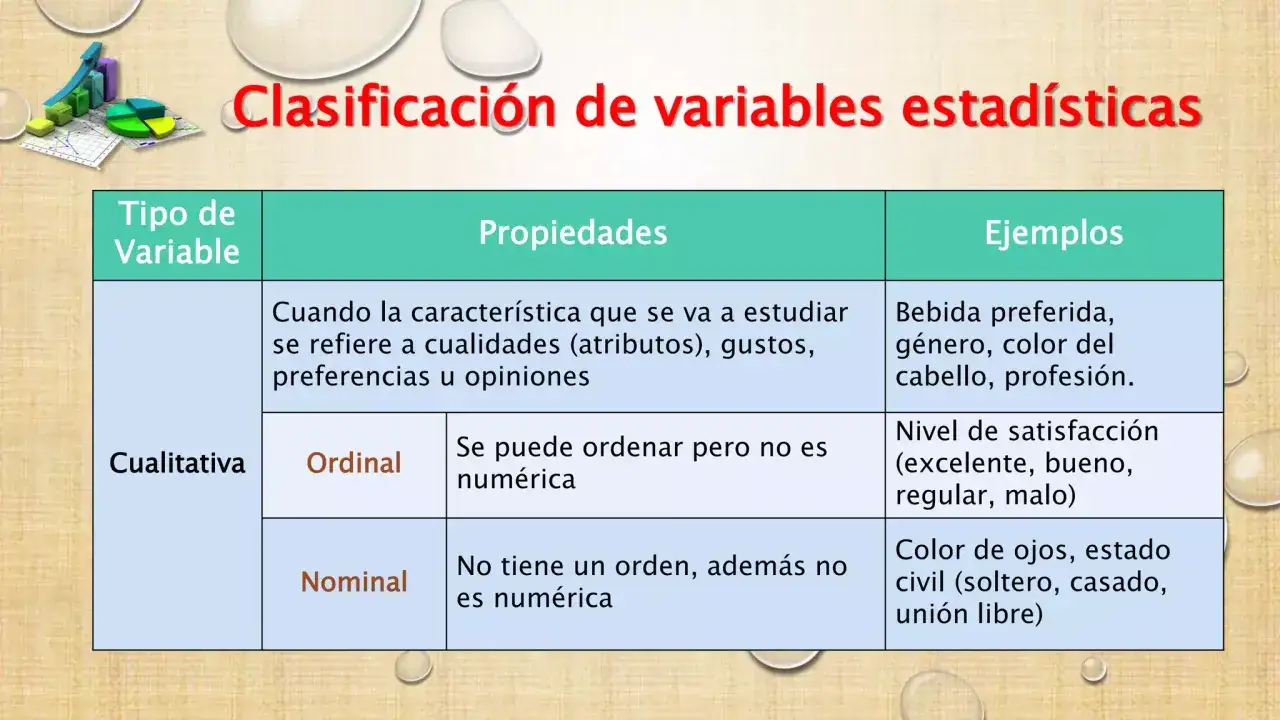 Clasificación de variables estadísticas

| Tipo de Variable | Propiedades | | Ejemplos |
|---|---|---|---|
| Cualitativa | Cuando la característica que se va a estudiar se refiere a cualidades (atributos), gustos, preferencias u opiniones | | Bebida preferida, género, color del cabello, profesión. |
| | Ordinal | Se puede ordenar pero no es numérica | Nivel de satisfacción (excelente, bueno, regular, malo) |
| | Nominal | No tiene un orden, además no es numérica | Color de ojos, estado civil (soltero, casado, unión libre) |